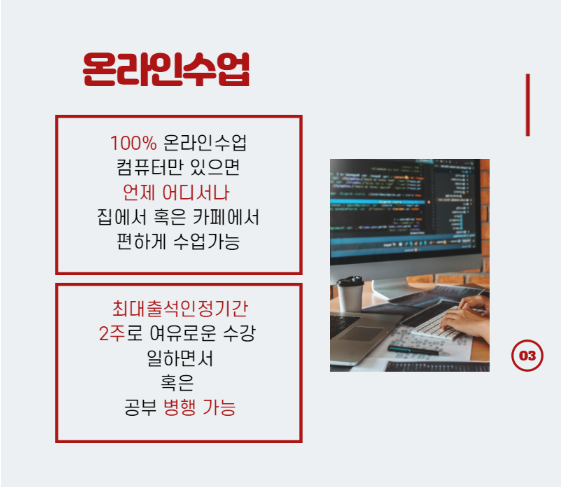 온라인수업

100% 온라인수업
컴퓨터만 있으면
언제 어디서나
집에서 혹은 카페에서
편하게 수업가능

최대출석인정기간
2주로 여유로운 수강
일하면서
혹은
공부 병행 가능

03